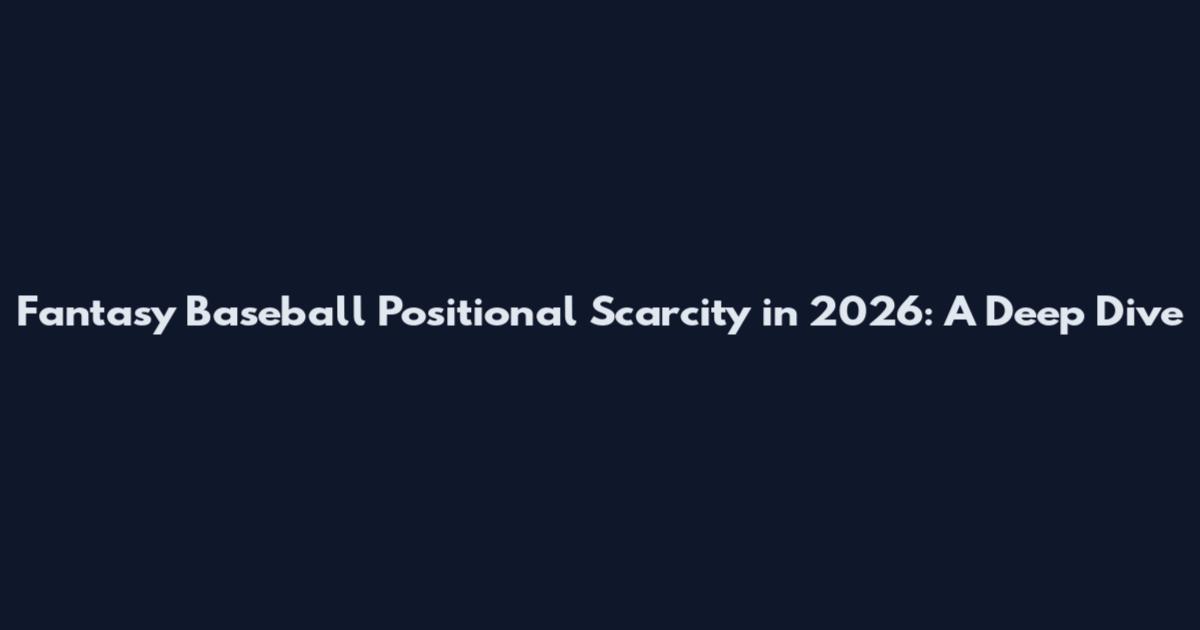 Fantasy Baseball Positional Scarcity in 2026: A Deep Dive